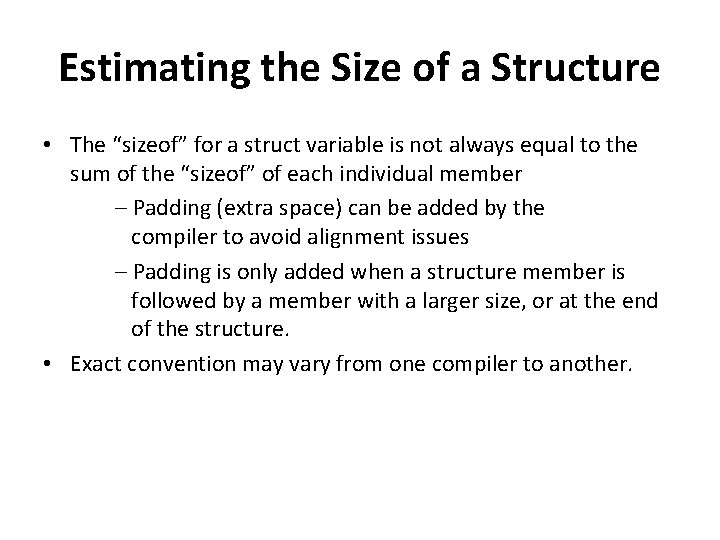 Estimating the Size of a Structure

• The “sizeof” for a struct variable is not always equal to the sum of the “sizeof” of each individual member

– Padding (extra space) can be added by the compiler to avoid alignment issues

– Padding is only added when a structure member is followed by a member with a larger size, or at the end of the structure.

• Exact convention may vary from one compiler to another.